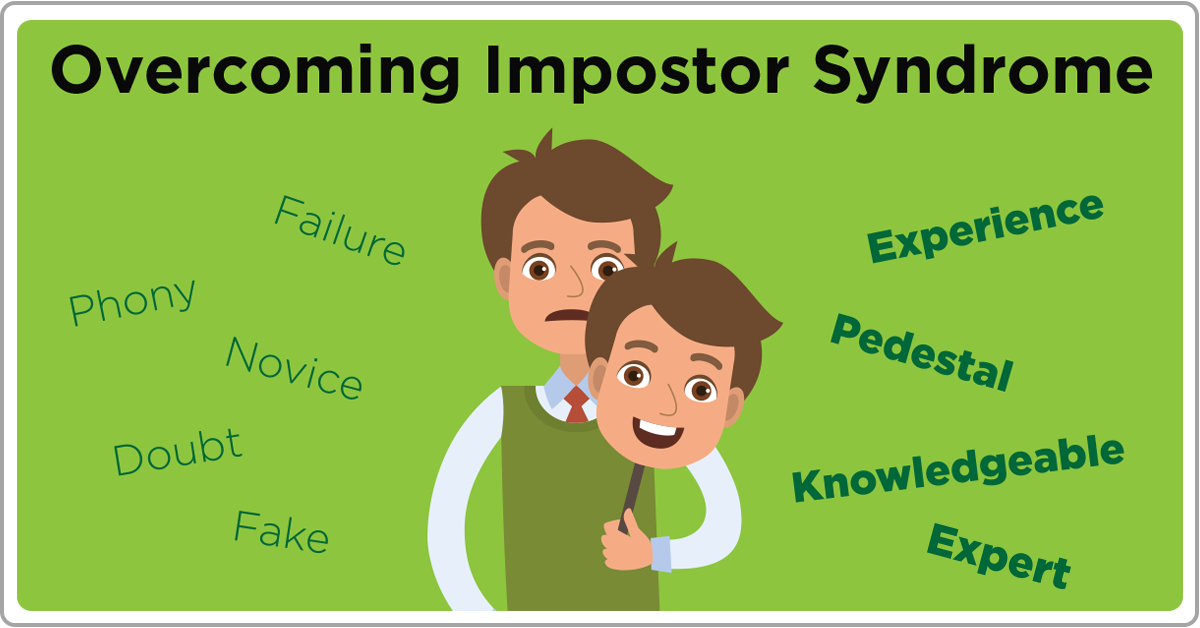 Overcoming Impostor Syndrome

Failure

Phony

Novice

Doubt

Fake

Experience

Pedestal

Knowledgeable

Expert